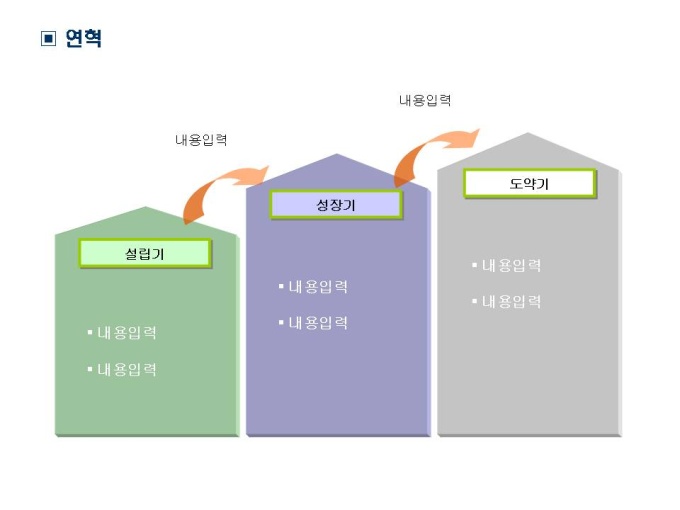 ▣ 연혁

내용입력

내용입력

설립기

• 내용입력

• 내용입력

성장기

• 내용입력

• 내용입력

도약기

• 내용입력

• 내용입력